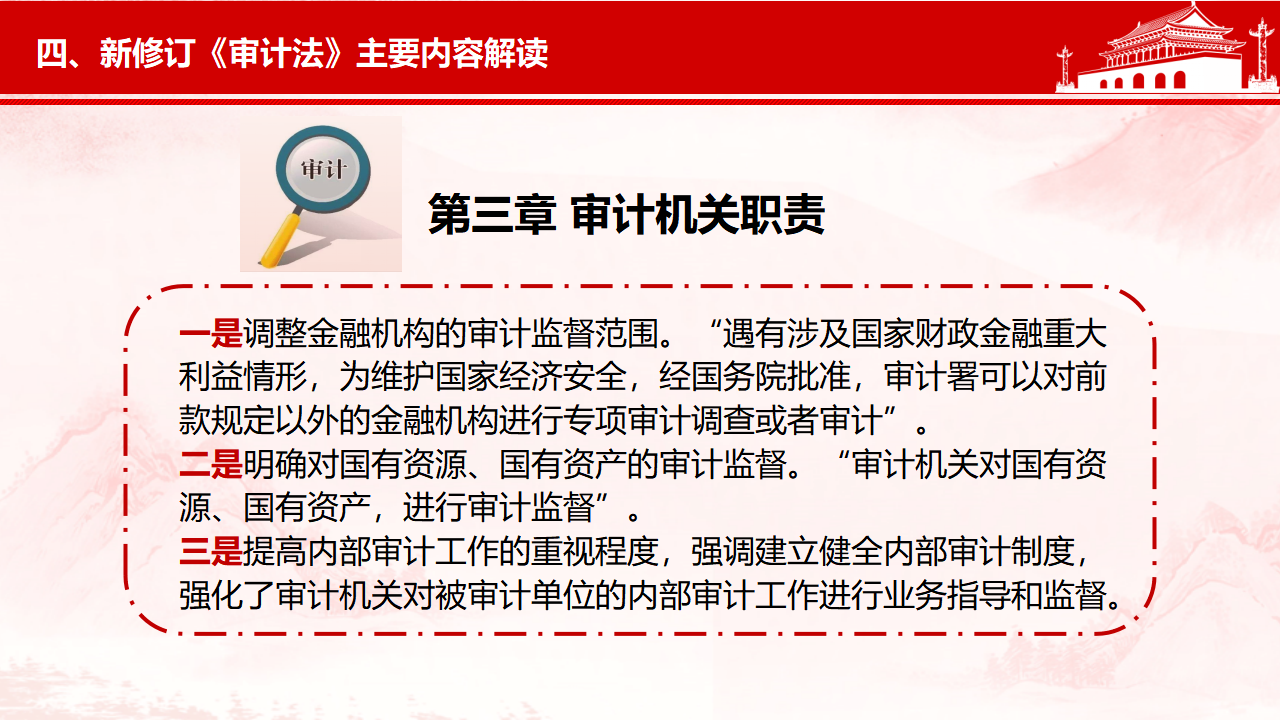 四、新修订《审计法》主要内容解读

审计

第三章 审计机关职责

一是调整金融机构的审计监督范围。“遇有涉及国家财政金融重大利益情形，为维护国家经济安全，经国务院批准，审计署可以对前款规定以外的金融机构进行专项审计调查或者审计”。

二是明确对国有资源、国有资产的审计监督。“审计机关对国有资源、国有资产，进行审计监督”。

三是提高内部审计工作的重视程度，强调建立健全内部审计制度，强化了审计机关对被审计单位的内部审计工作进行业务指导和监督。